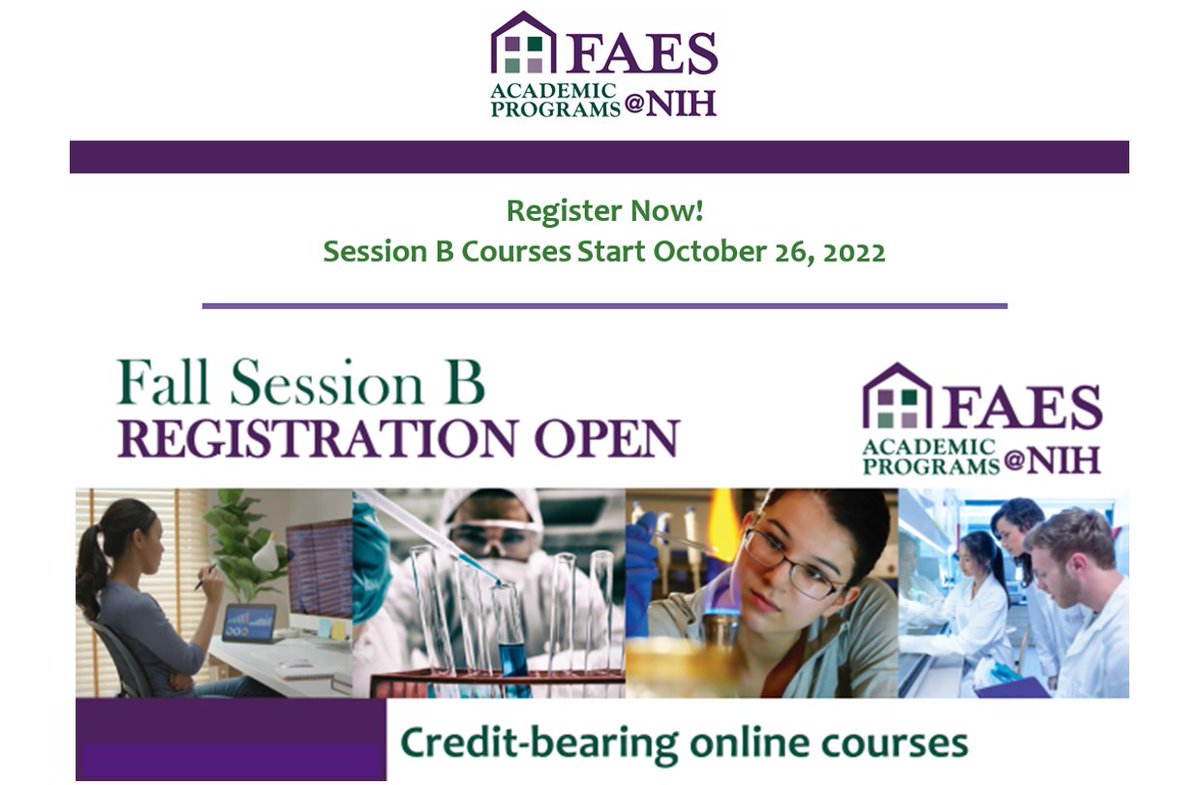 FAES
ACADEMIC PROGRAMS @NIH

Register Now!
Session B Courses Start October 26, 2022

Fall Session B
REGISTRATION OPEN

FAES
ACADEMIC PROGRAMS @NIH

Credit-bearing online courses